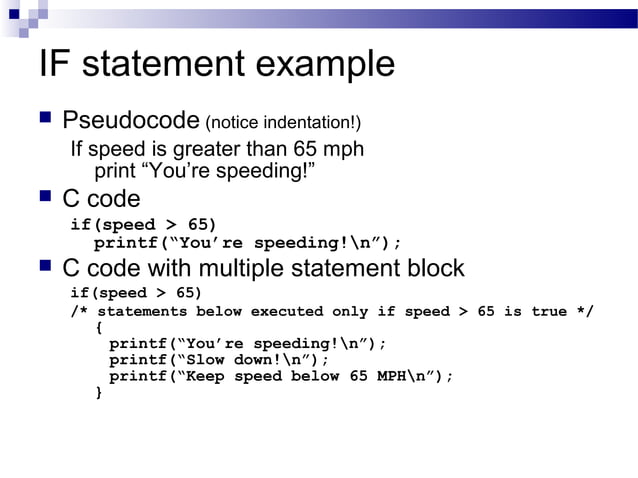 IF statement example

Pseudocode (notice indentation!)
If speed is greater than 65 mph
print “You’re speeding!”

C code
if(speed > 65)
printf(“You’re speeding!\n”);

C code with multiple statement block
if(speed > 65)
/* statements below executed only if speed > 65 is true */
{
printf(“You’re speeding!\n”);
printf(“Slow down!\n”);
printf(“Keep speed below 65 MPH\n”);
}